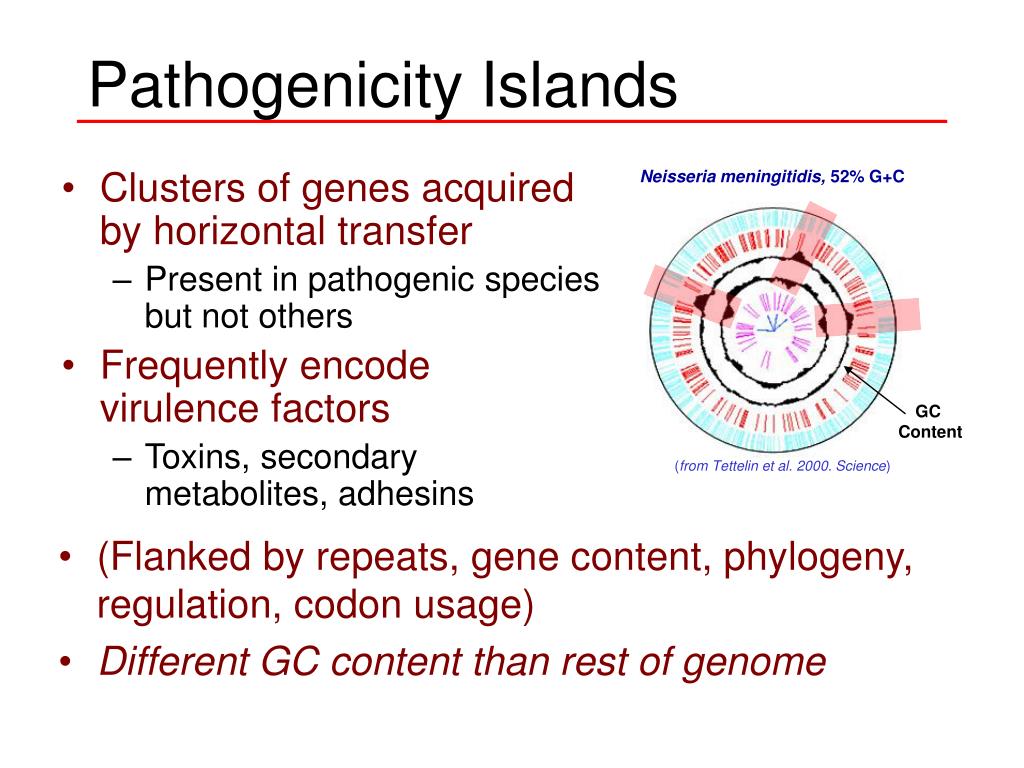 Pathogenicity Islands

• Clusters of genes acquired by horizontal transfer
– Present in pathogenic species but not others
• Frequently encode virulence factors
– Toxins, secondary metabolites, adhesins

Neisseria meningitidis, 52% G+C

GC Content

(from Tettelin et al. 2000. Science)

• (Flanked by repeats, gene content, phylogeny, regulation, codon usage)
• Different GC content than rest of genome